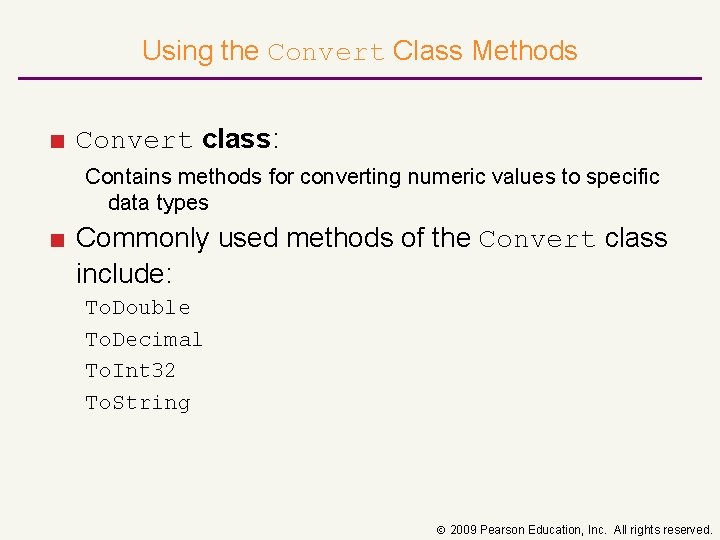 Using the Convert Class Methods

Convert class:

Contains methods for converting numeric values to specific data types

Commonly used methods of the Convert class include:

ToDouble

ToDecimal

ToInt32

ToString

© 2009 Pearson Education, Inc. All rights reserved.